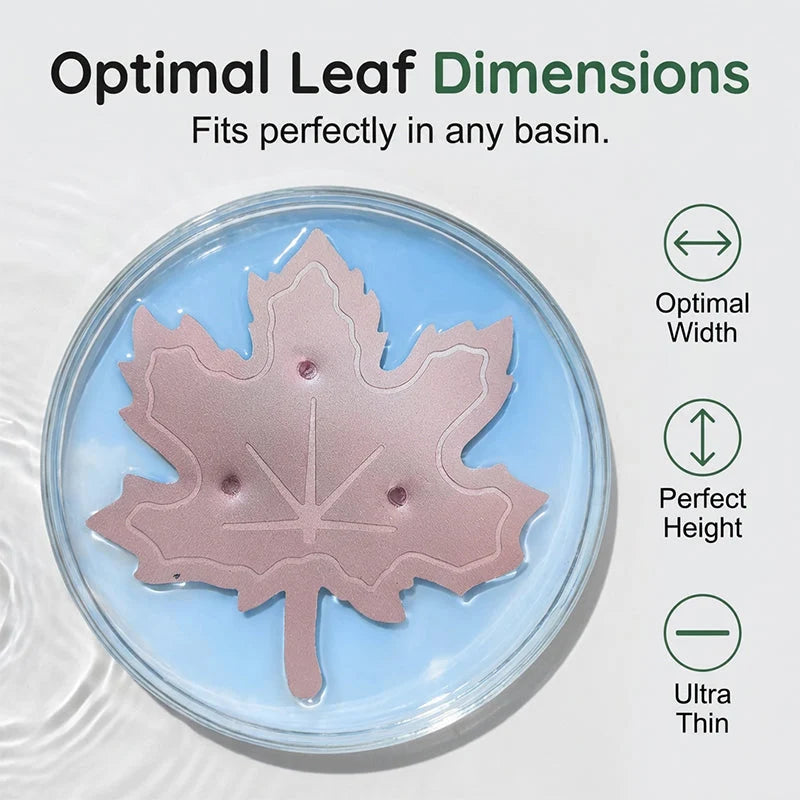 Optimal Leaf Dimensions

Fits perfectly in any basin.

Optimal Width

Perfect Height

Ultra Thin